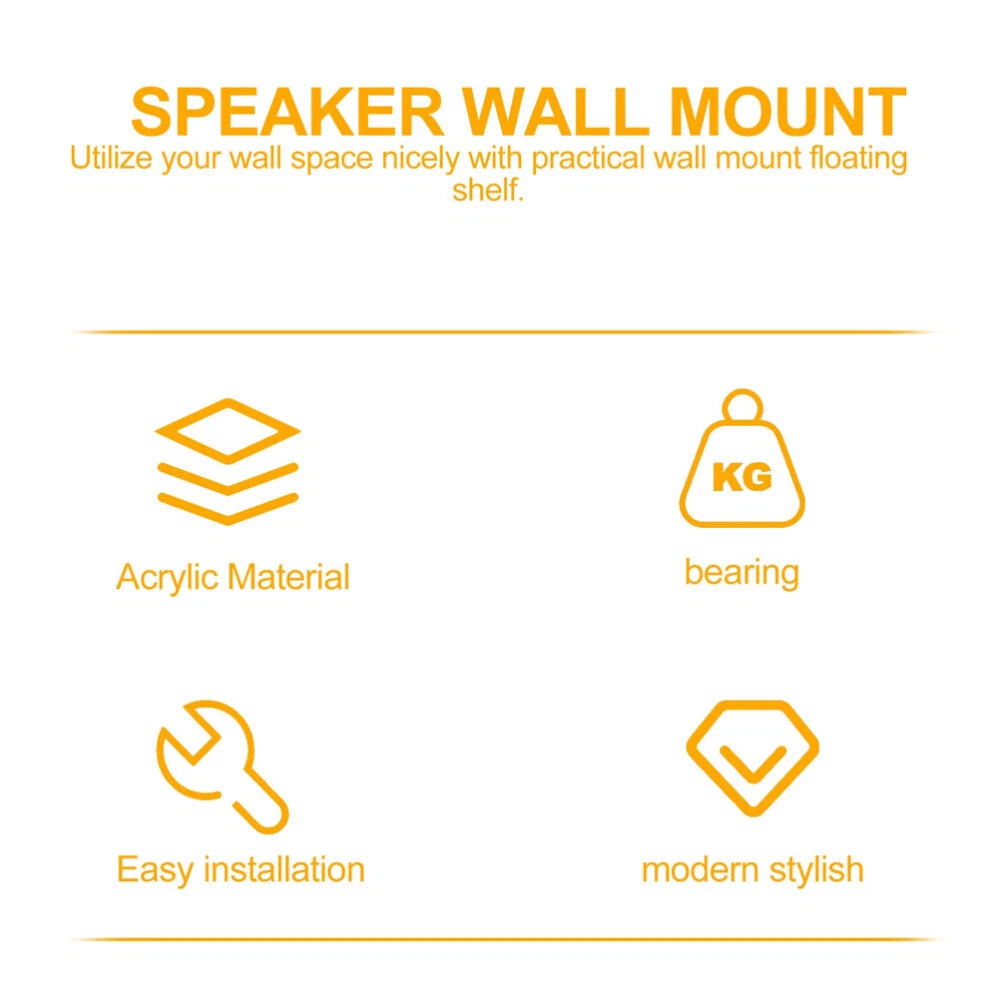 SPEAKER WALL MOUNT

Utilize your wall space nicely with practical wall mount floating shelf.

Acrylic Material

KG

bearing

Easy installation

modern stylish